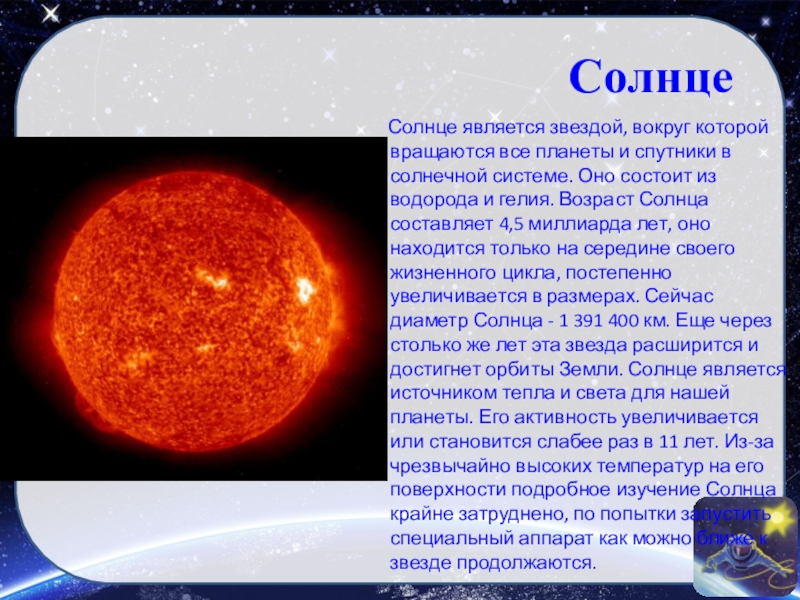 Солнце

Солнце является звездой, вокруг которой вращаются все планеты и спутники в солнечной системе. Оно состоит из водорода и гелия. Возраст Солнца составляет 4,5 миллиарда лет, оно находится только на середине своего жизненного цикла, постепенно увеличивается в размерах. Сейчас диаметр Солнца - 1 391 400 км. Еще через столько же лет эта звезда расширится и достигнет орбиты Земли. Солнце является источником тепла и света для нашей планеты. Его активность увеличивается или становится слабее раз в 11 лет. Из-за чрезвычайно высоких температур на его поверхности подробное изучение Солнца крайне затруднено, по попытки запустить специальный аппарат как можно ближе к звезде продолжаются.